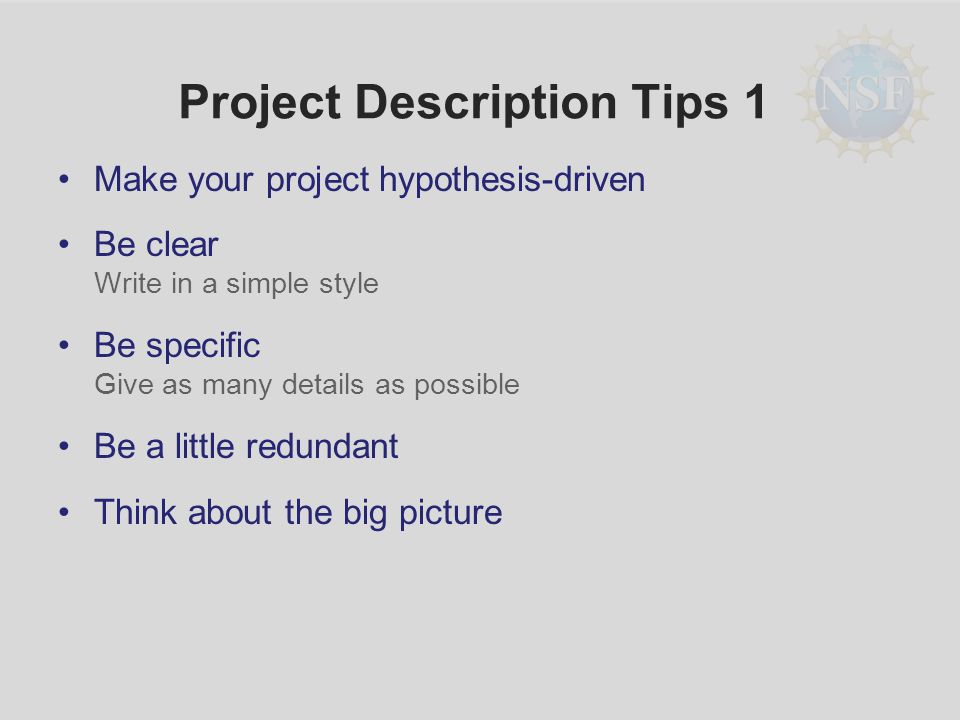 Project Description Tips 1

NSF

• Make your project hypothesis-driven

• Be clear
Write in a simple style

• Be specific
Give as many details as possible

• Be a little redundant

• Think about the big picture